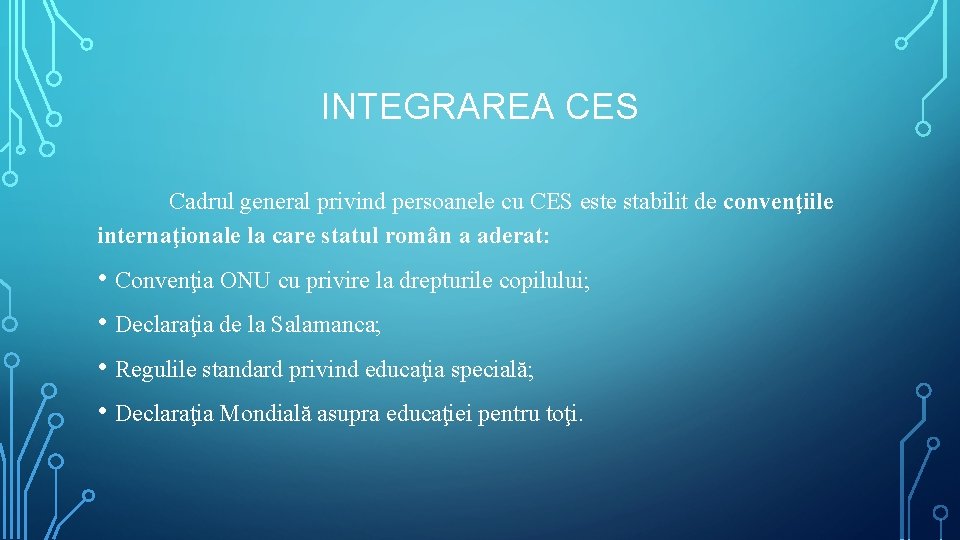 INTEGRAREA CES

Cadrul general privind persoanele cu CES este stabilit de convenţiile internaţionale la care statul român a aderat:

• Convenţia ONU cu privire la drepturile copilului;

• Declaraţia de la Salamanca;

• Regulile standard privind educaţia specială;

• Declaraţia Mondială asupra educaţiei pentru toţi.